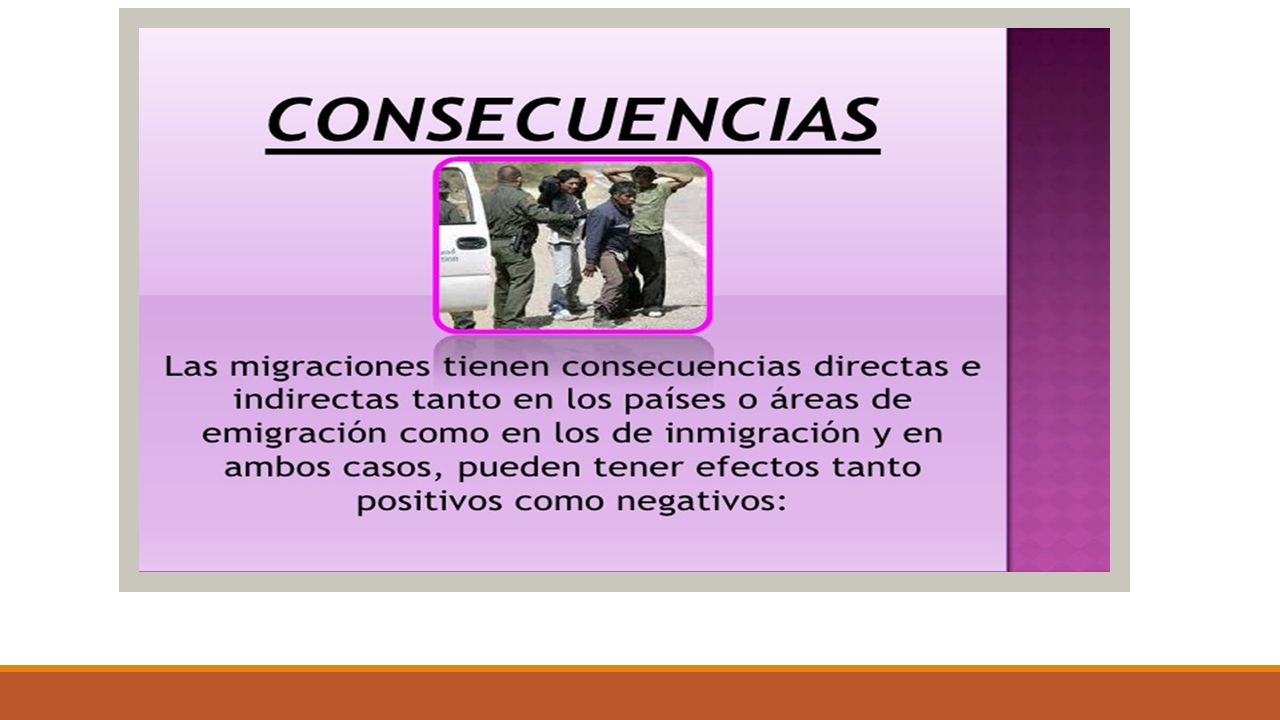 CONSECUENCIAS

Las migraciones tienen consecuencias directas e indirectas tanto en los países o áreas de emigración como en los de inmigración y en ambos casos, pueden tener efectos tanto positivos como negativos: